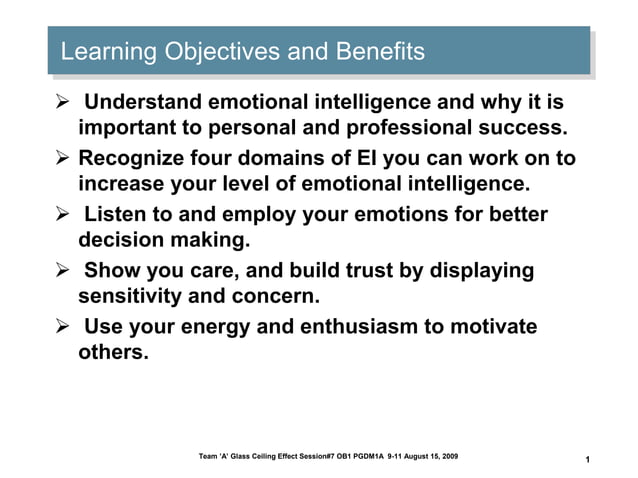 Learning Objectives and Benefits

➢ Understand emotional intelligence and why it is important to personal and professional success.

➢ Recognize four domains of EI you can work on to increase your level of emotional intelligence.

➢ Listen to and employ your emotions for better decision making.

➢ Show you care, and build trust by displaying sensitivity and concern.

➢ Use your energy and enthusiasm to motivate others.

Team 'A' Glass Ceiling Effect Session#7 OB1 PGDM1A 9-11 August 15, 2009

1